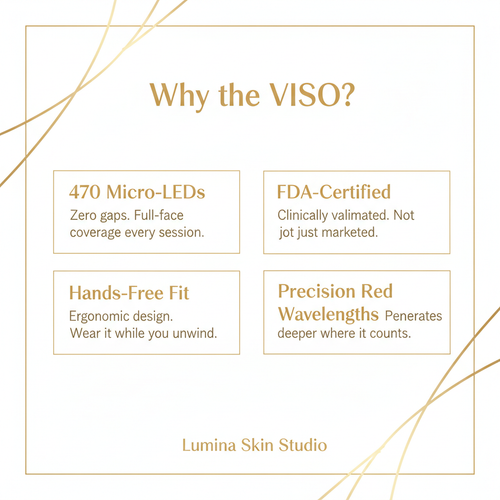 Why the VISO?

470 Micro-LEDs
Zero gaps. Full-face coverage every session.

FDA-Certified
Clinically valimated. Not jot just marketed.

Hands-Free Fit
Ergonomic design. Wear it while you unwind.

Precision Red Wavelengths Penerates deeper where it counts.

Lumina Skin Studio